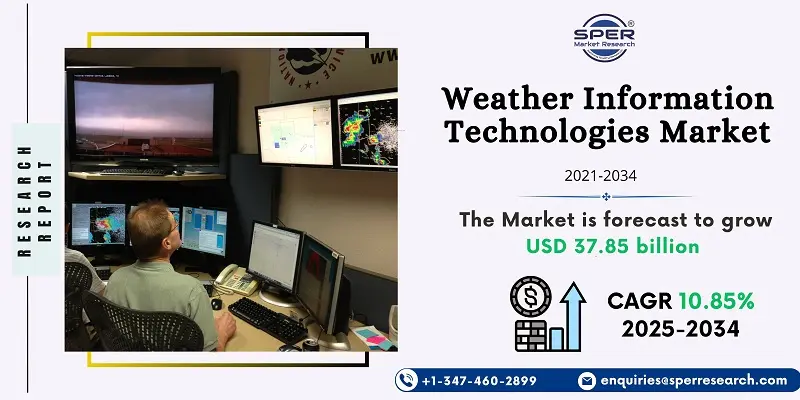 RESEARCH REPORT

SPER
Market Research

Weather Information Technologies Market

2021-2034

The Market is forecast to grow
USD 37.85 billion

CAGR 10.85%
2025-2034

+1-347-460-2899

enquiries@sperresearch.com